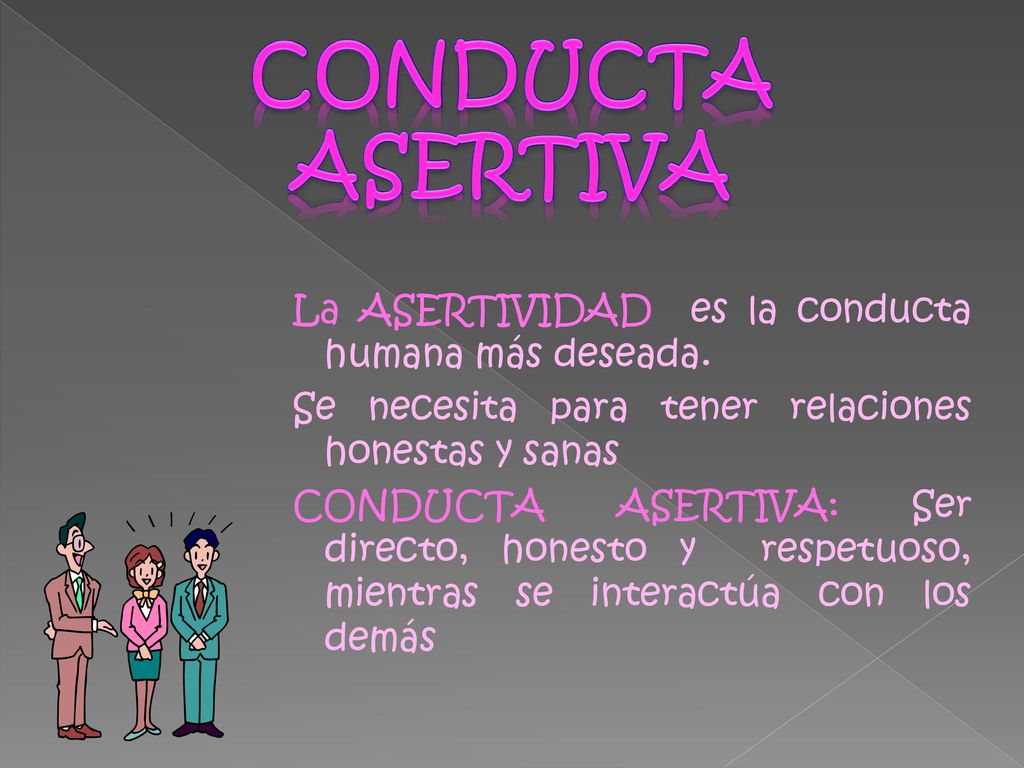 CONDUCTA ASERTIVA

La ASERTIVIDAD es la conducta humana más deseada.

Se necesita para tener relaciones honestas y sanas

CONDUCTA ASERTIVA: Ser directo, honesto y respetuoso, mientras se interactúa con los demás